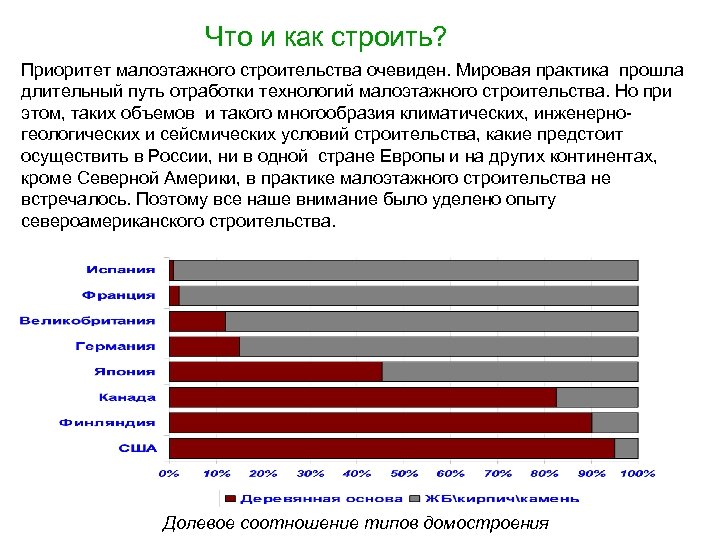 Что и как строить?

Приоритет малоэтажного строительства очевиден. Мировая практика прошла длительный путь отработки технологий малоэтажного строительства. Но при этом, таких объемов и такого многообразия климатических, инженерно-геологических и сейсмических условий строительства, какие предстоит осуществить в России, ни в одной стране Европы и на других континентах, кроме Северной Америки, в практике малоэтажного строительства не встречалось. Поэтому все наше внимание было уделено опыту североамериканского строительства.

Испания
Франция
Великобритания
Германия
Япония
Канада
Финляндия
США

0% 10% 20% 30% 40% 50% 60% 70% 80% 90% 100%

Деревянная основа ЖБ\кирпич\камень

Долевое соотношение типов домостроения